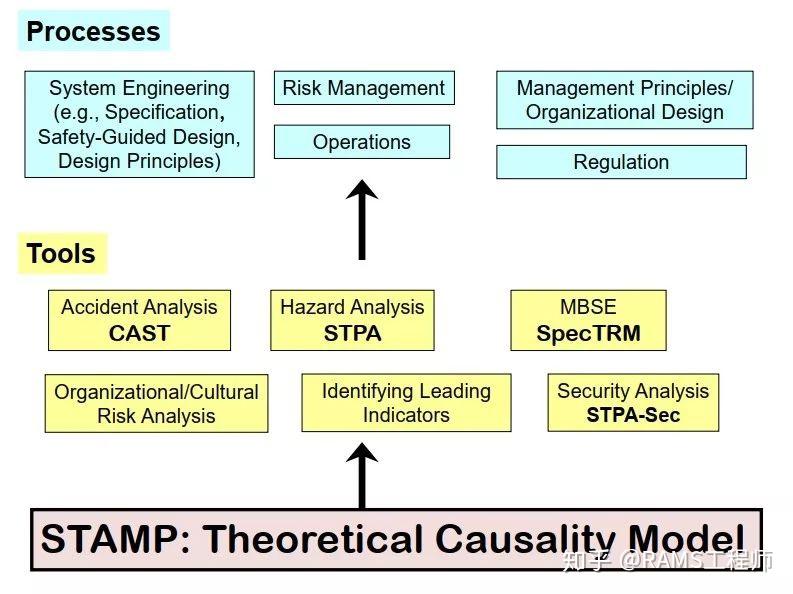 Processes

System Engineering (e.g., Specification, Safety-Guided Design, Design Principles)

Risk Management

Operations

Management Principles/ Organizational Design

Regulation

Tools

Accident Analysis
CAST

Hazard Analysis
STPA

MBSE
SpecTRM

Organizational/Cultural Risk Analysis

Identifying Leading Indicators

Security Analysis
STPA-Sec

STAMP: Theoretical Causality Model

知乎 @RAMS工程师